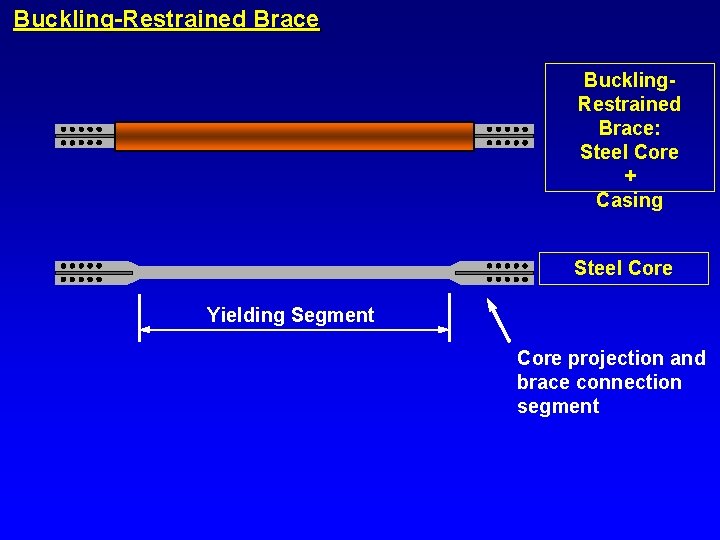 Buckling-Restrained Brace

Buckling-Restrained Brace: Steel Core + Casing

Steel Core

Yielding Segment

Core projection and brace connection segment